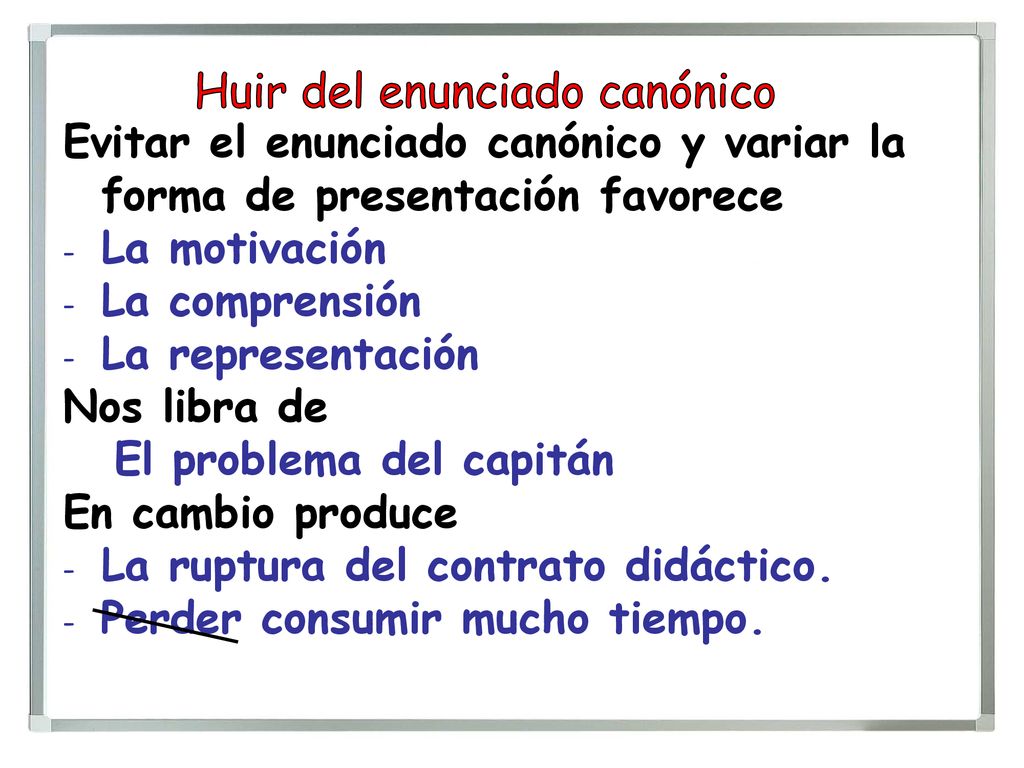 Huir del enunciado canónico

Evitar el enunciado canónico y variar la forma de presentación favorece

- La motivación
- La comprensión
- La representación

Nos libra de

El problema del capitán

En cambio produce

- La ruptura del contrato didáctico.
- Perder consumir mucho tiempo.